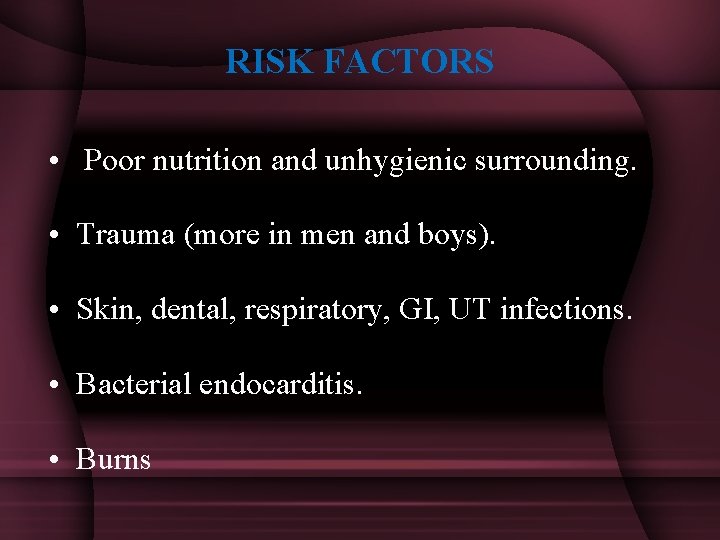 RISK FACTORS

• Poor nutrition and unhygienic surrounding.

• Trauma (more in men and boys).

• Skin, dental, respiratory, GI, UT infections.

• Bacterial endocarditis.

• Burns